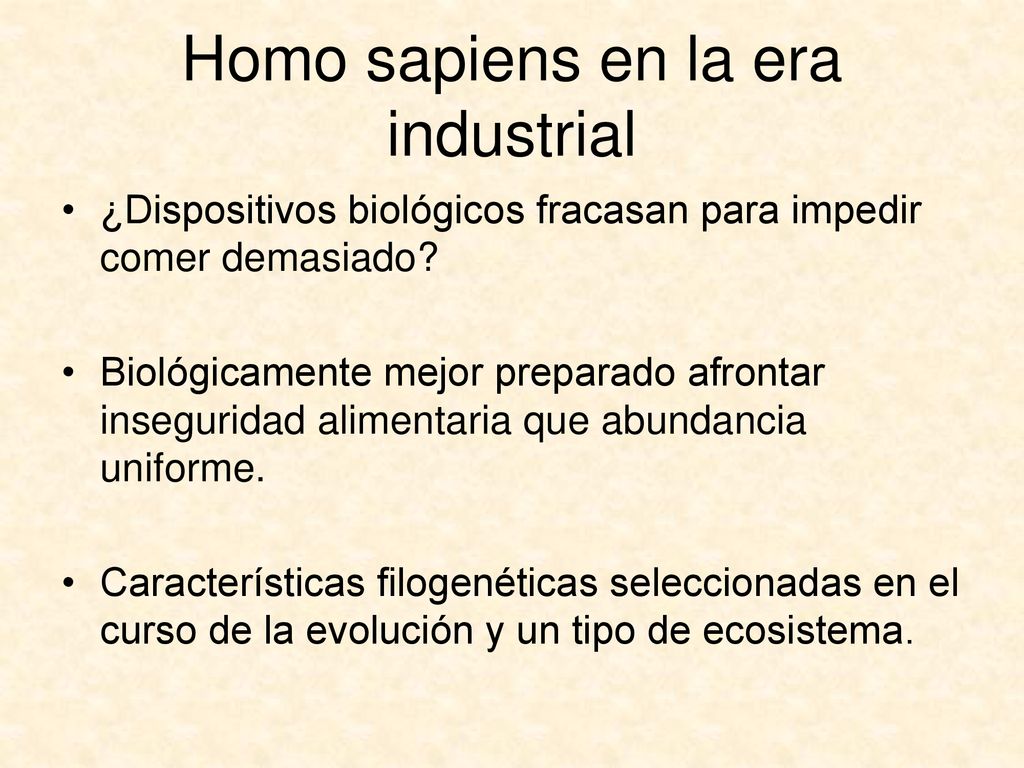 Homo sapiens en la era industrial

• ¿Dispositivos biológicos fracasan para impedir comer demasiado?

• Biológicamente mejor preparado afrontar inseguridad alimentaria que abundancia uniforme.

• Características filogenéticas seleccionadas en el curso de la evolución y un tipo de ecosistema.